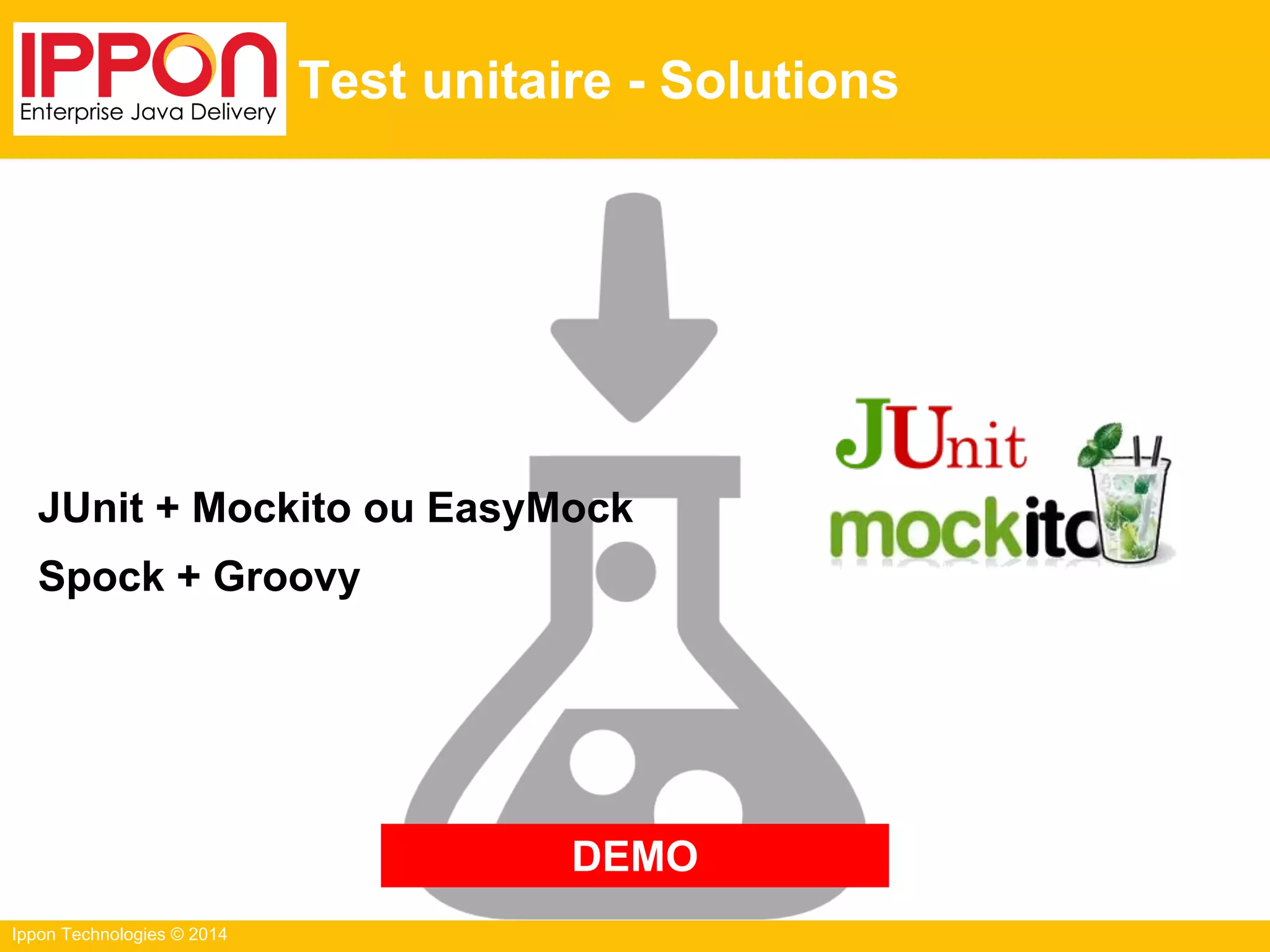 IPPON
Enterprise Java Delivery

Test unitaire - Solutions

JUnit + Mockito ou EasyMock

Spock + Groovy

JUnit

mockito

DEMO

Ippon Technologies © 2014